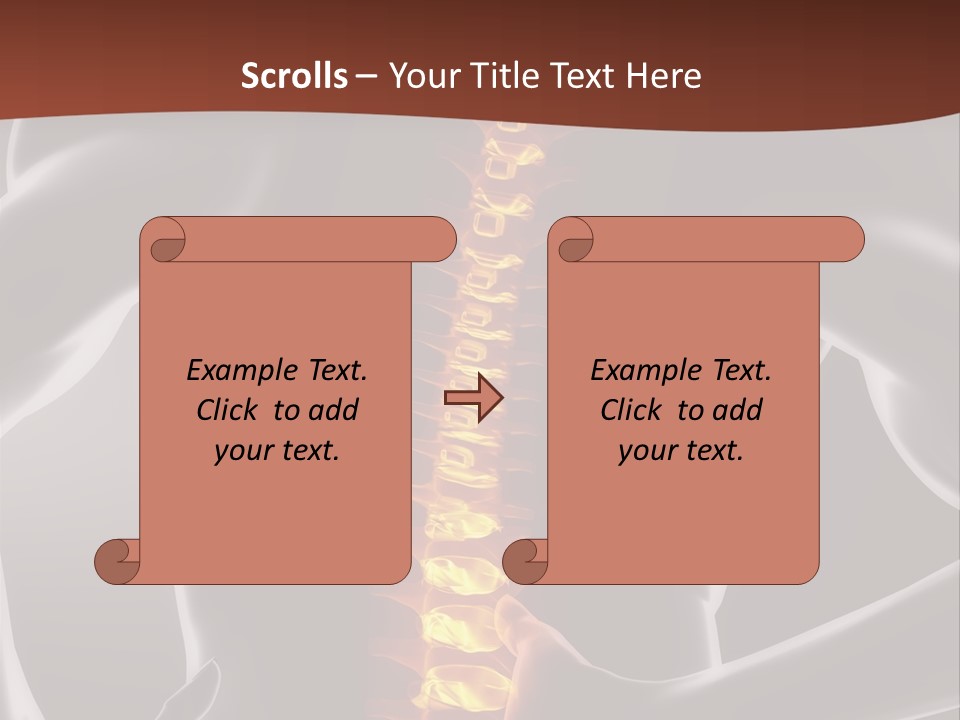 Scrolls – Your Title Text Here

Example Text. Click to add your text.

Example Text. Click to add your text.